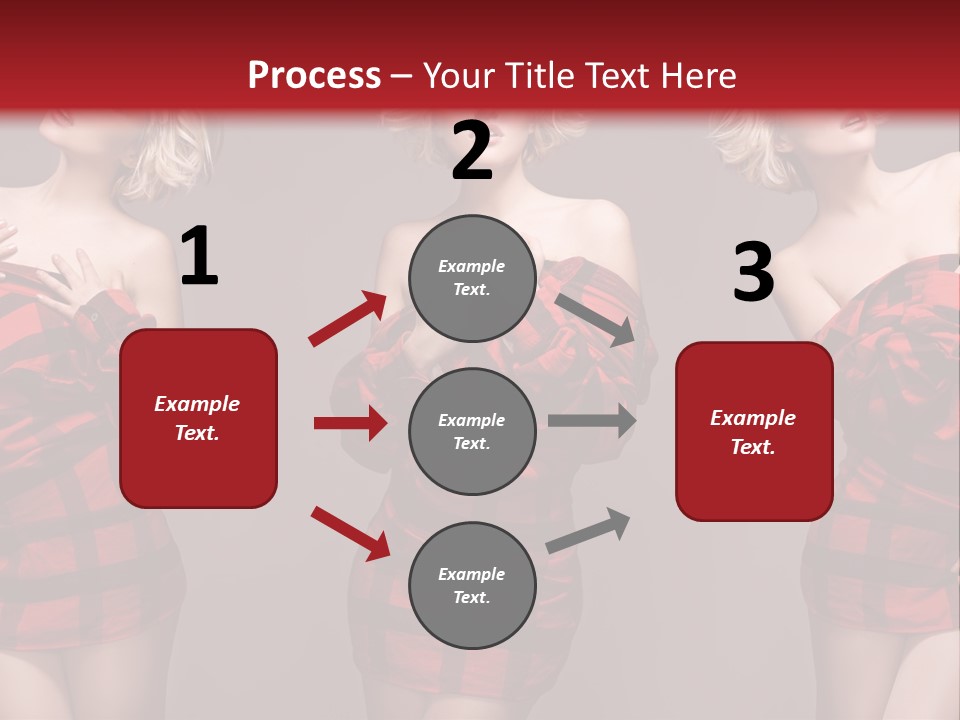 Process – Your Title Text Here

1

Example Text.

2

Example Text.

Example Text.

Example Text.

3

Example Text.